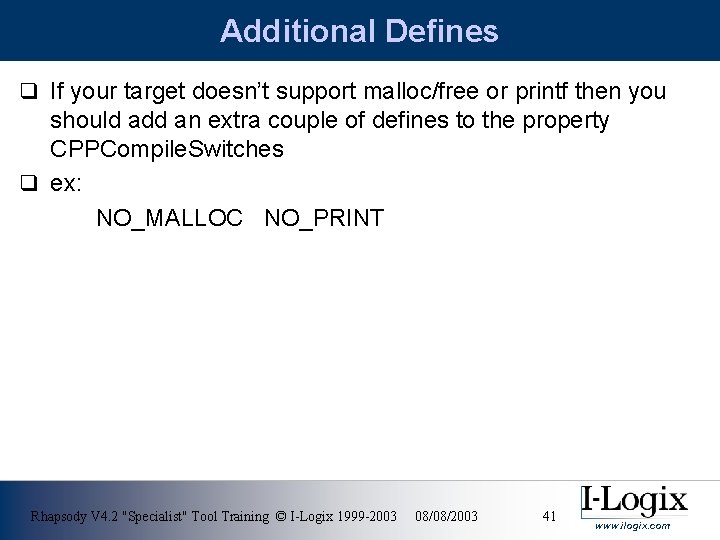 Additional Defines

❑ If your target doesn't support malloc/free or printf then you should add an extra couple of defines to the property CPPCompileSwitches

❑ ex:

NO_MALLOC NO_PRINT

Rhapsody V4.2 "Specialist" Tool Training © I-Logix 1999-2003 08/08/2003 41

I-Logix
www.ilogix.com